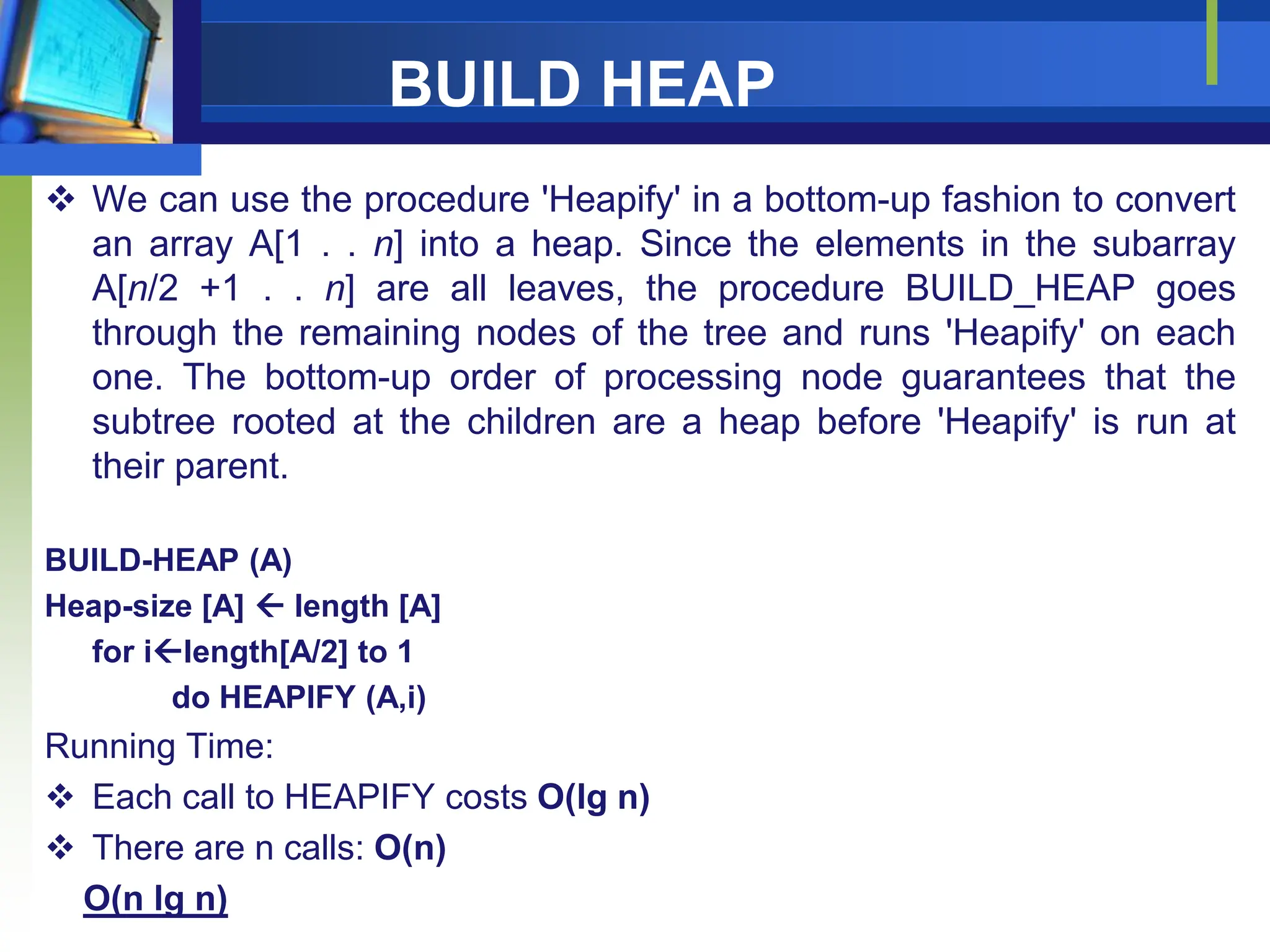 BUILD HEAP

❖ We can use the procedure 'Heapify' in a bottom-up fashion to convert an array A[1 . . n] into a heap. Since the elements in the subarray A[n/2 +1 . . n] are all leaves, the procedure BUILD_HEAP goes through the remaining nodes of the tree and runs 'Heapify' on each one. The bottom-up order of processing node guarantees that the subtree rooted at the children are a heap before 'Heapify' is run at their parent.

BUILD-HEAP (A)
Heap-size [A] ← length [A]
for i←length[A/2] to 1
do HEAPIFY (A,i)

Running Time:

❖ Each call to HEAPIFY costs O(lg n)

❖ There are n calls: O(n)

O(n lg n)